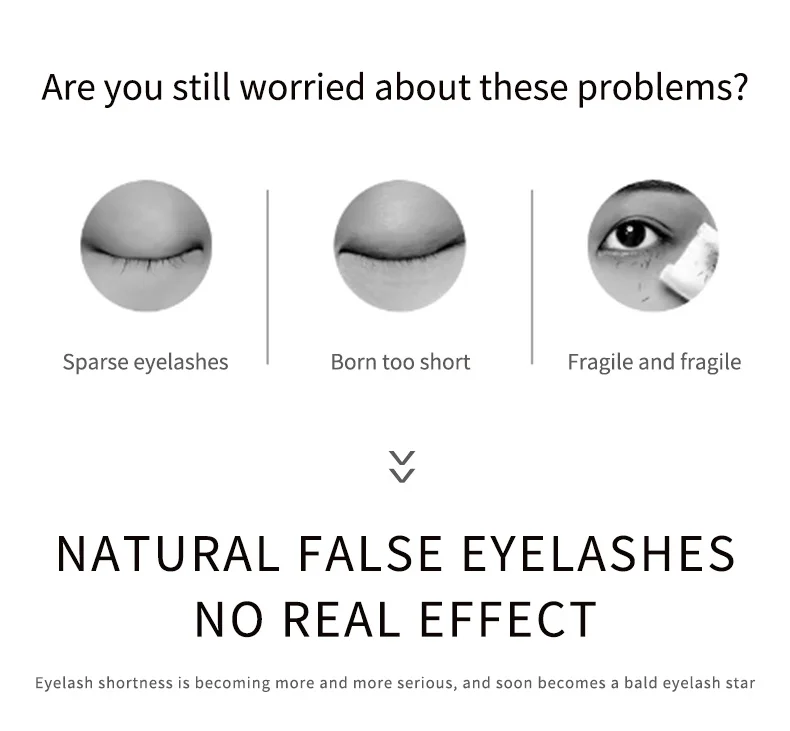 Are you still worried about these problems?

Sparse eyelashes

Born too short

Fragile and fragile

NATURAL FALSE EYELASHES
NO REAL EFFECT

Eyelash shortness is becoming more and more serious, and soon becomes a bald eyelash star